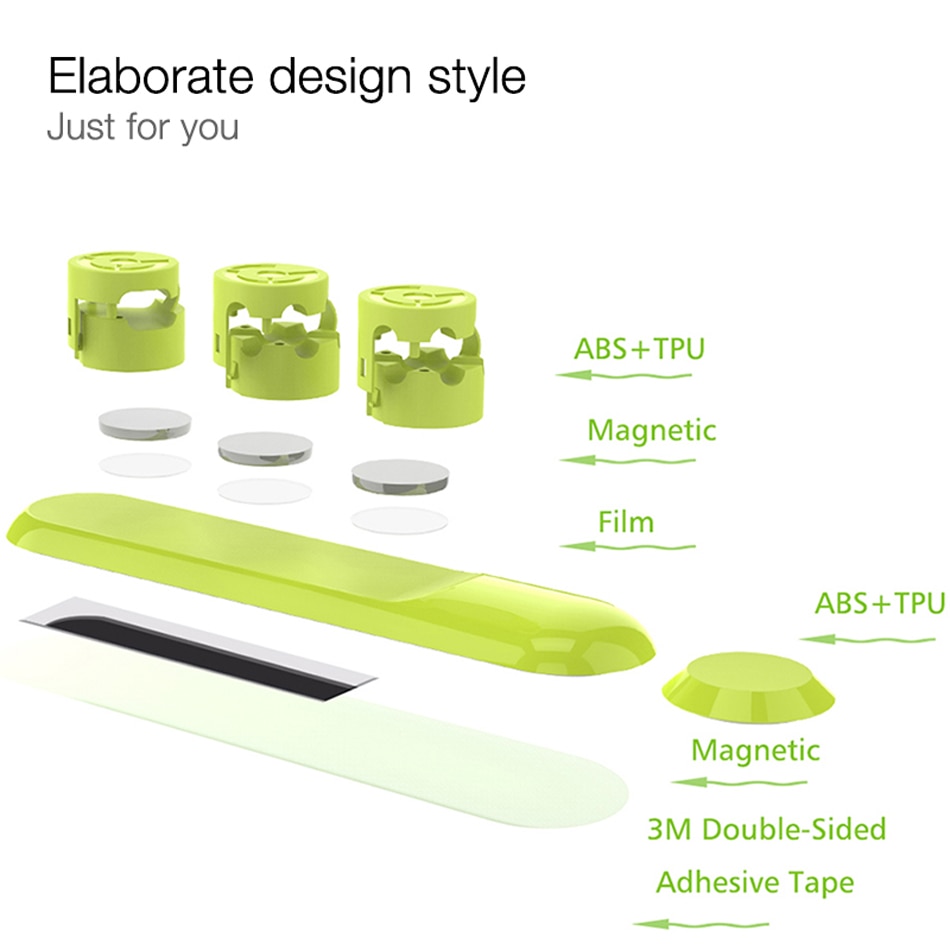 Elaborate design style
Just for you

ABS+TPU

Magnetic

Film

ABS+TPU

Magnetic

3M Double-Sided
Adhesive Tape